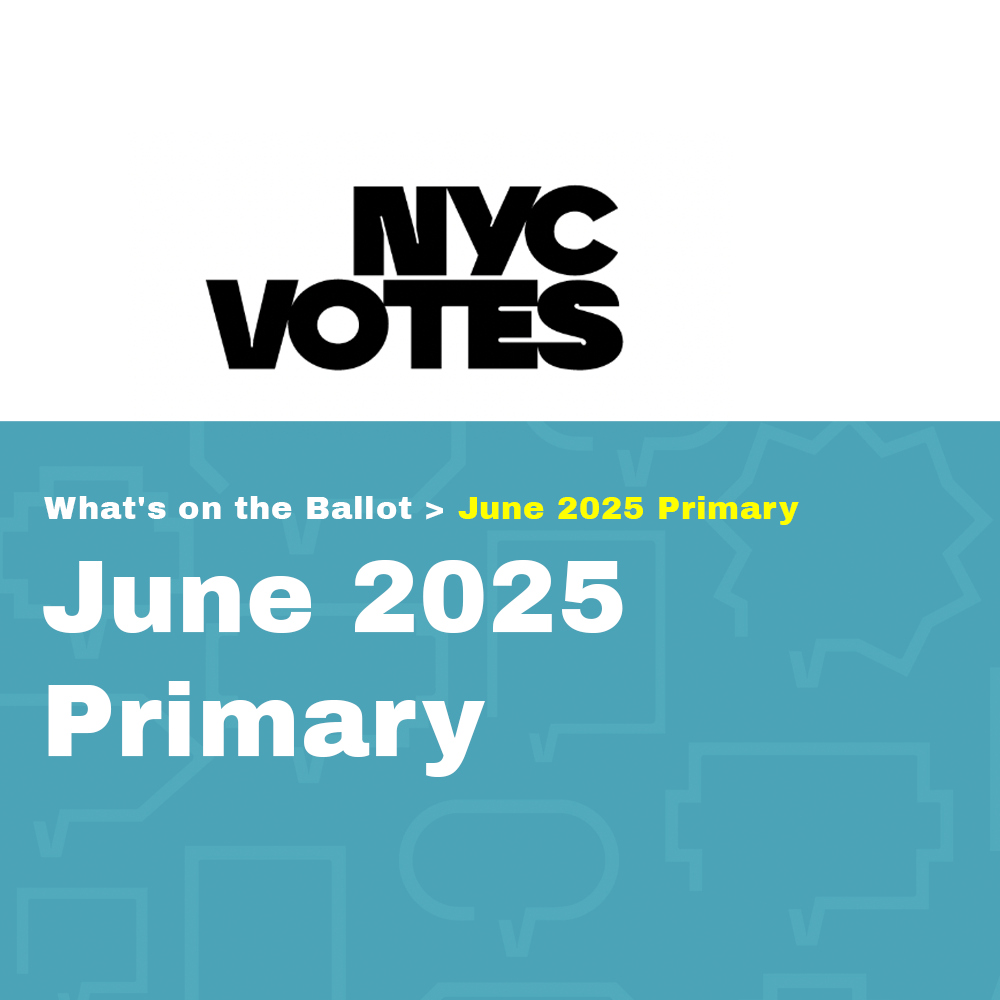 NYC VOTES

What's on the Ballot > June 2025 Primary

June 2025 Primary